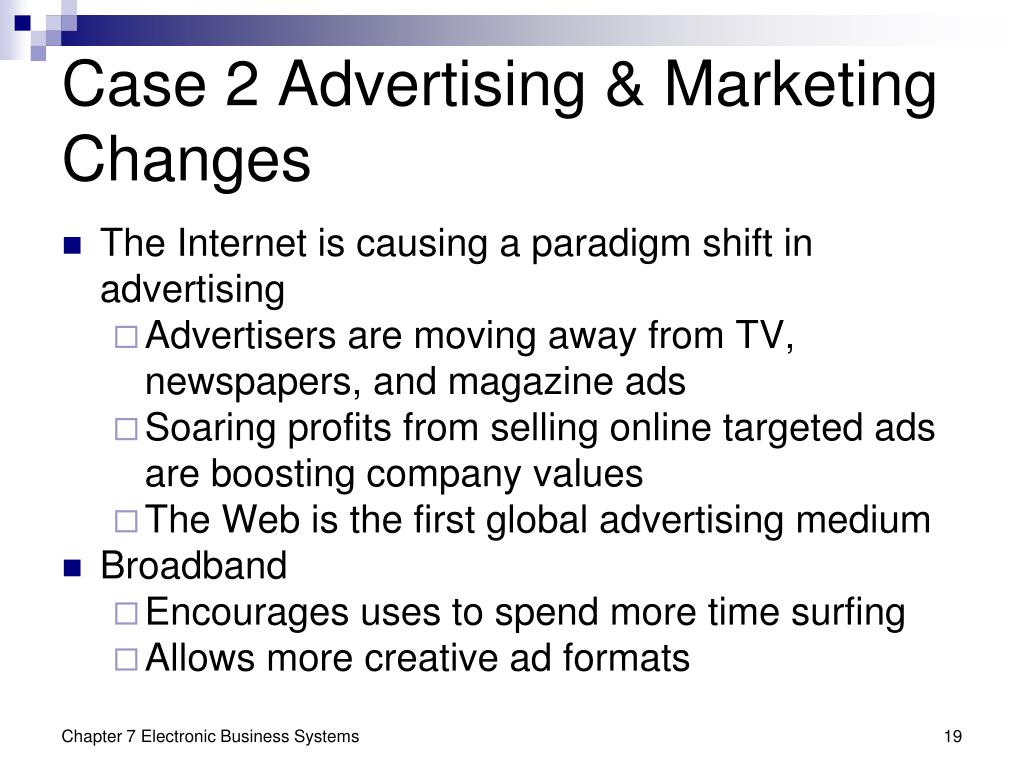 Case 2 Advertising & Marketing Changes

- The Internet is causing a paradigm shift in advertising
  - Advertisers are moving away from TV, newspapers, and magazine ads
  - Soaring profits from selling online targeted ads are boosting company values
  - The Web is the first global advertising medium
- Broadband
  - Encourages uses to spend more time surfing
  - Allows more creative ad formats

Chapter 7 Electronic Business Systems

19